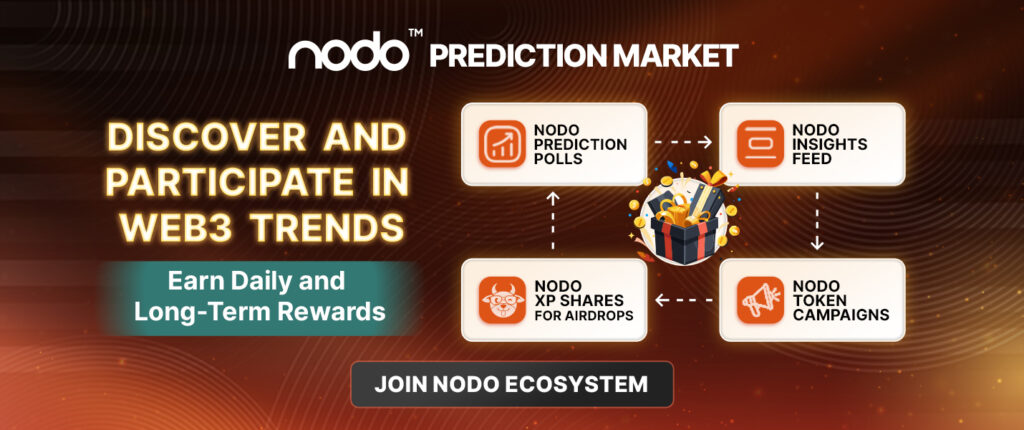 nodo™ PREDICTION MARKET

DISCOVER AND PARTICIPATE IN WEB3 TRENDS

Earn Daily and Long-Term Rewards

NODO PREDICTION POLLS

NODO INSIGHTS FEED

NODO TOKEN CAMPAIGNS

NODO XP SHARES FOR AIRDROPS

JOIN NODO ECOSYSTEM